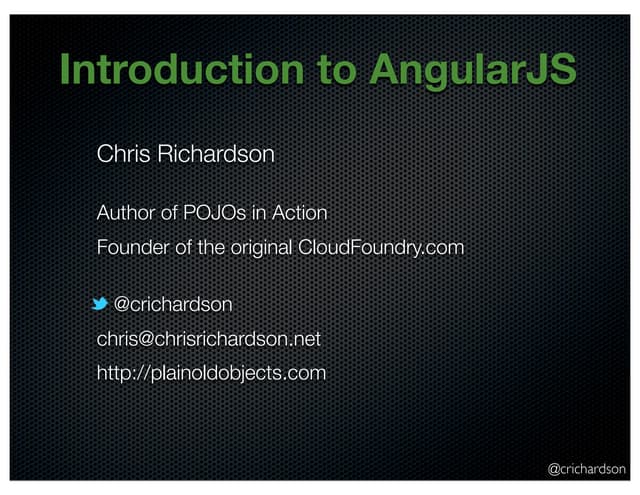 Introduction to AngularJS

Chris Richardson

Author of POJOs in Action

Founder of the original CloudFoundry.com

@crichardson

chris@chrisrichardson.net

http://plainoldobjects.com

@crichardson